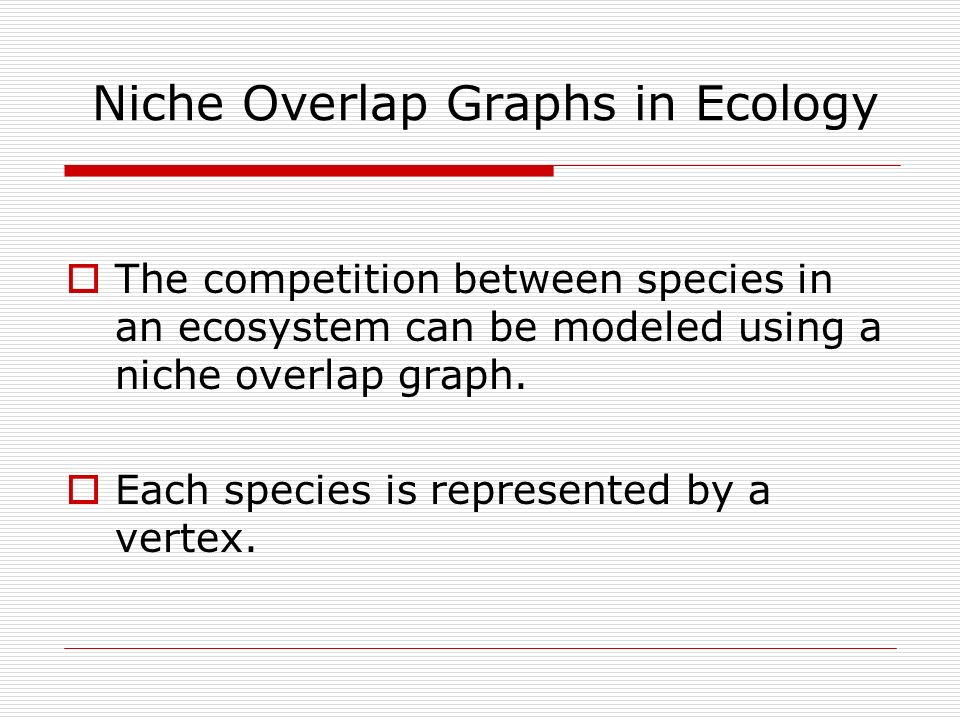 Niche Overlap Graphs in Ecology

The competition between species in an ecosystem can be modeled using a niche overlap graph.

Each species is represented by a vertex.